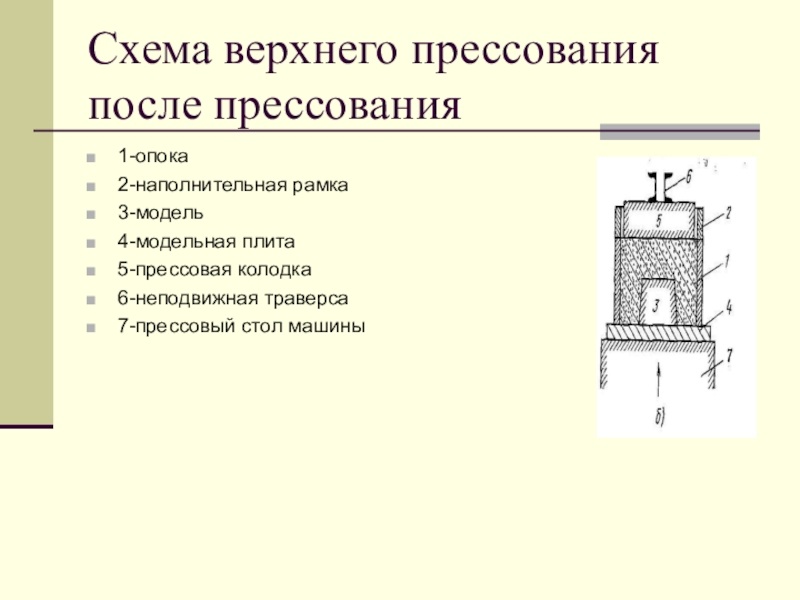 Схема верхнего прессования после прессования

1-опока
2-наполнительная рамка
3-модель
4-модельная плита
5-прессовая колодка
6-неподвижная траверса
7-прессовый стол машины

6
5
2
1
3
4
7
б)